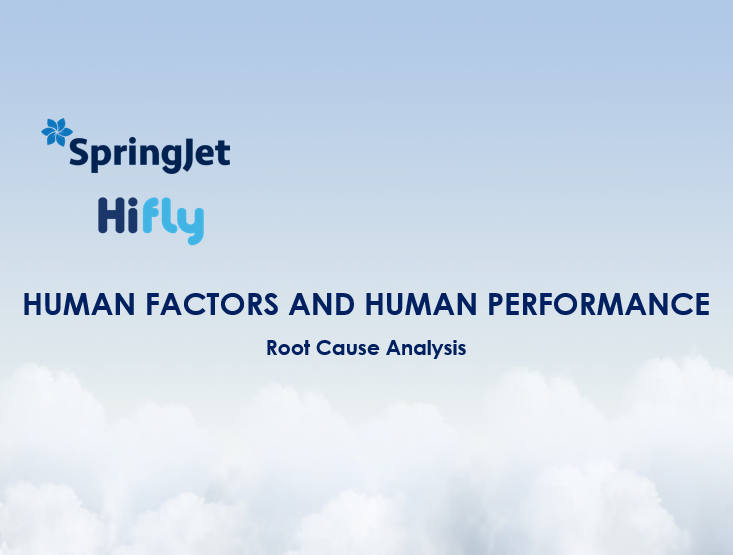 SpringJet

Hifly

HUMAN FACTORS AND HUMAN PERFORMANCE

Root Cause Analysis